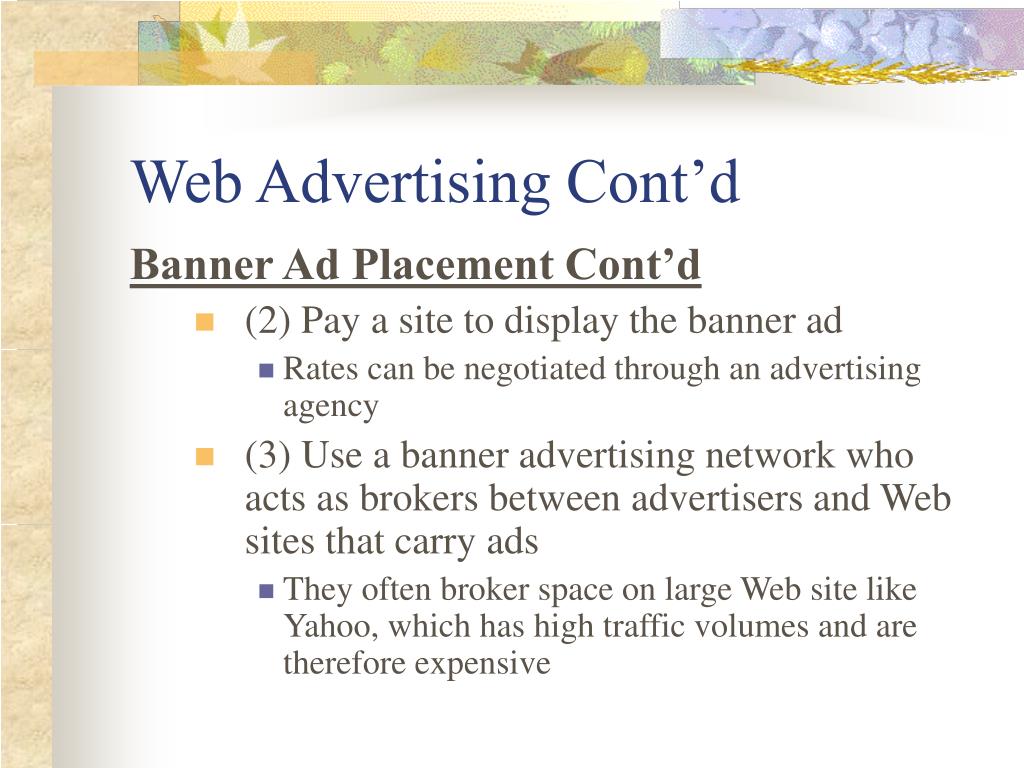 Web Advertising Cont’d

Banner Ad Placement Cont’d

(2) Pay a site to display the banner ad

Rates can be negotiated through an advertising agency

(3) Use a banner advertising network who acts as brokers between advertisers and Web sites that carry ads

They often broker space on large Web site like Yahoo, which has high traffic volumes and are therefore expensive